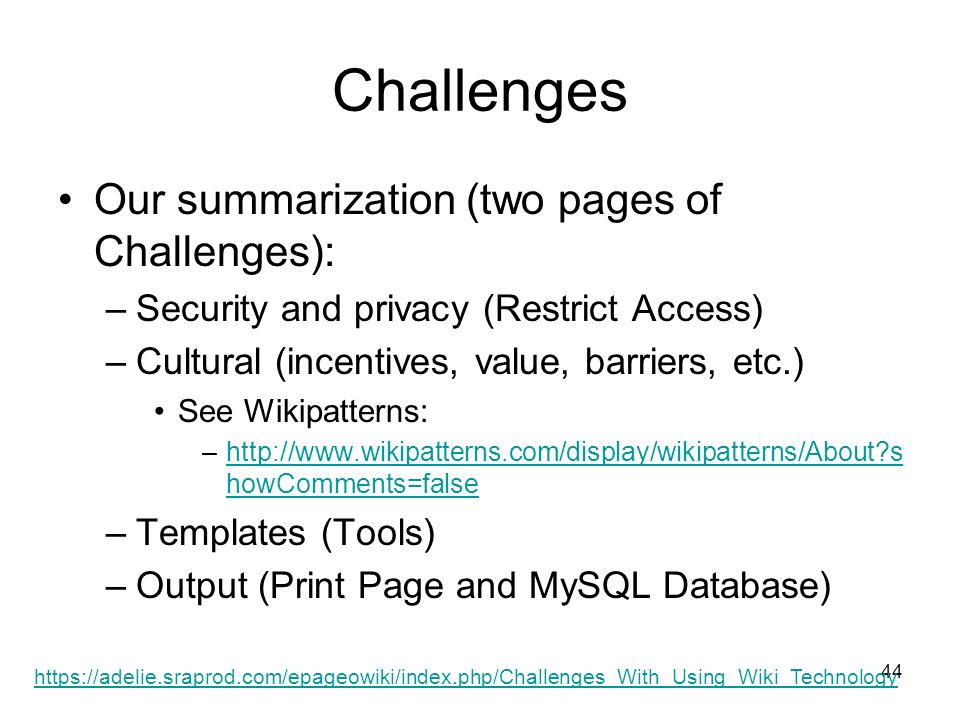 Challenges

• Our summarization (two pages of Challenges):

– Security and privacy (Restrict Access)

– Cultural (incentives, value, barriers, etc.)

• See Wikipatterns:

– http://www.wikipatterns.com/display/wikipatterns/About?showComments=false

– Templates (Tools)

– Output (Print Page and MySQL Database)

https://adelie.sraprod.com/epageowiki/index.php/Challenges_With_Using_Wiki_Technology

44